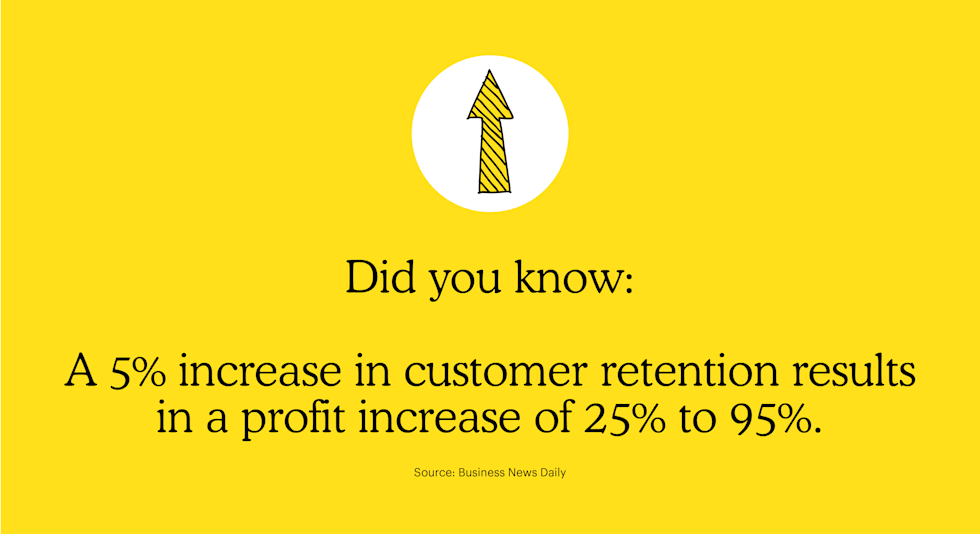 Did you know:

A 5% increase in customer retention results in a profit increase of 25% to 95%.

Source: Business News Daily